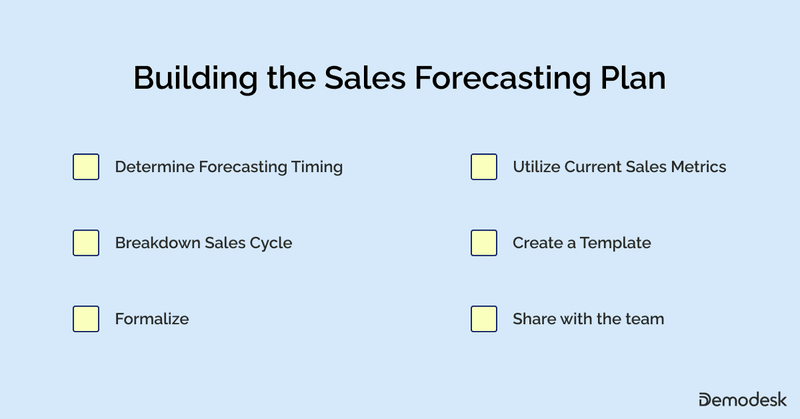 Building the Sales Forecasting Plan

Determine Forecasting Timing

Breakdown Sales Cycle

Formalize

Utilize Current Sales Metrics

Create a Template

Share with the team

Demodesk